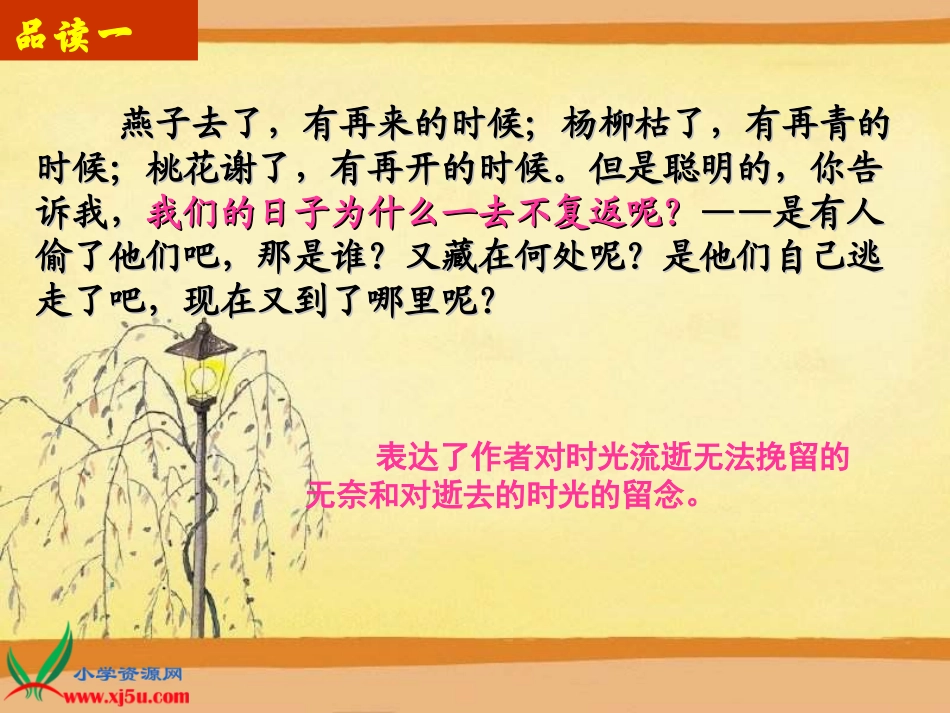 品读一

燕子去了，有再来的时候；杨柳枯了，有再青的时候；桃花谢了，有再开的时候。但是聪明的，你告诉我，我们的日子为什么一去不复返呢？——是有人偷了他们吧，那是谁？又藏在何处呢？是他们自己逃走了吧，现在又到了哪里呢？

表达了作者对时光流逝无法挽留的无奈和对逝去的时光的留念。

小学资源网
www.xj5u.com